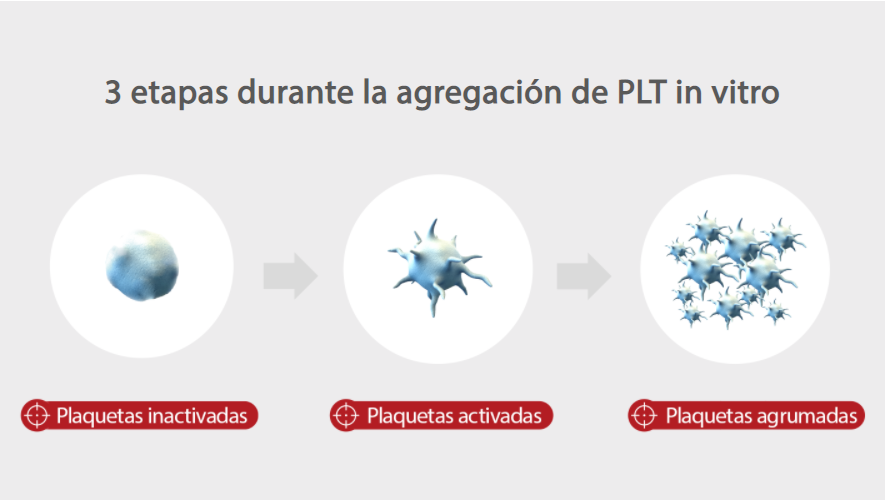 3 etapas durante la agregación de PLT in vitro

Plaquetas inactivadas

Plaquetas activadas

Plaquetas agrumadas